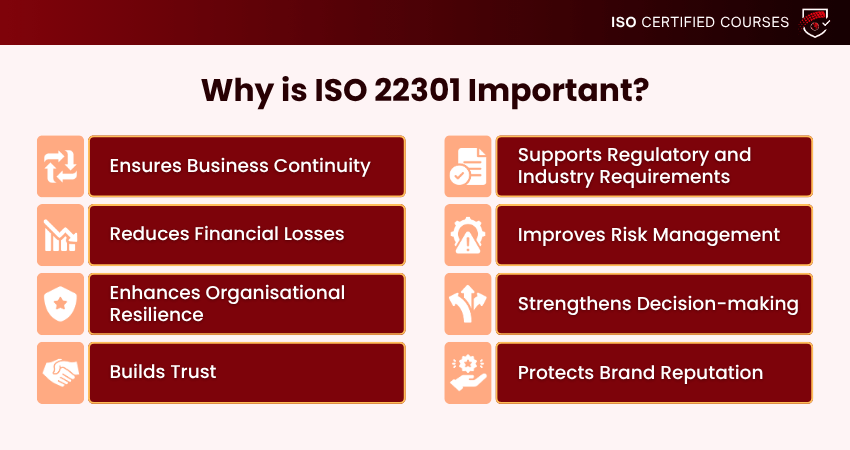 ISO CERTIFIED COURSES

Why is ISO 22301 Important?

Ensures Business Continuity

Reduces Financial Losses

Enhances Organisational Resilience

Builds Trust

Supports Regulatory and Industry Requirements

Improves Risk Management

Strengthens Decision-making

Protects Brand Reputation